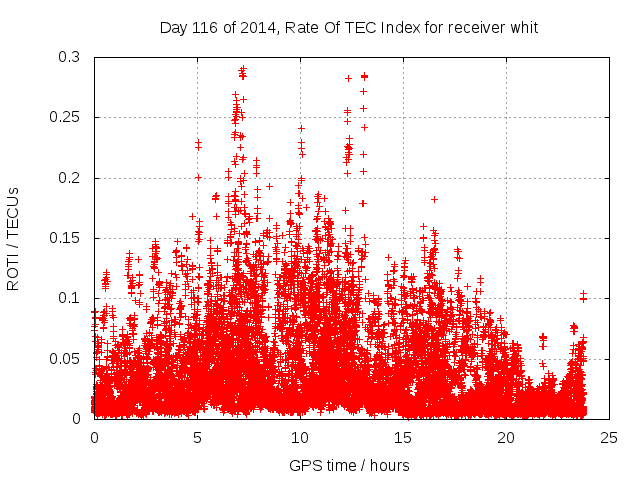 Day 116 of 2014, Rate Of TEC Index for receiver whit

ROTI / TECUs

0.3
0.25
0.2
0.15
0.1
0.05
0

0
5
10
15
20
25

GPS time / hours